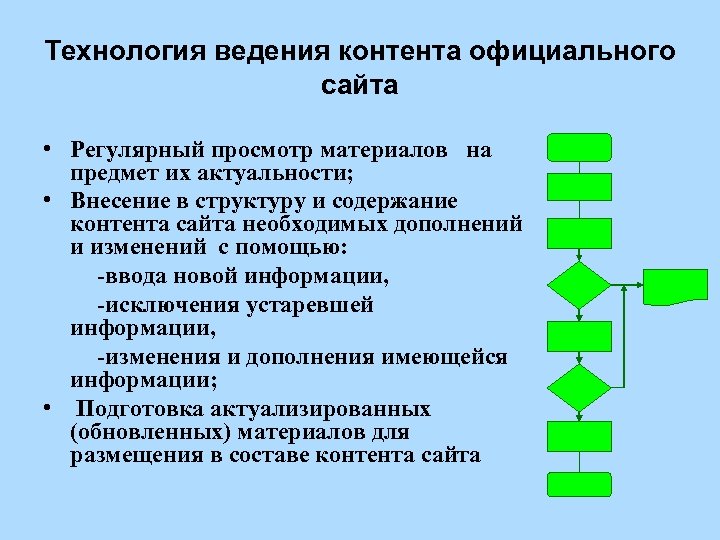 Технология ведения контента официального сайта

• Регулярный просмотр материалов на предмет их актуальности;
• Внесение в структуру и содержание контента сайта необходимых дополнений и изменений с помощью:
-ввода новой информации,
-исключения устаревшей информации,
-изменения и дополнения имеющейся информации;
• Подготовка актуализированных (обновленных) материалов для размещения в составе контента сайта